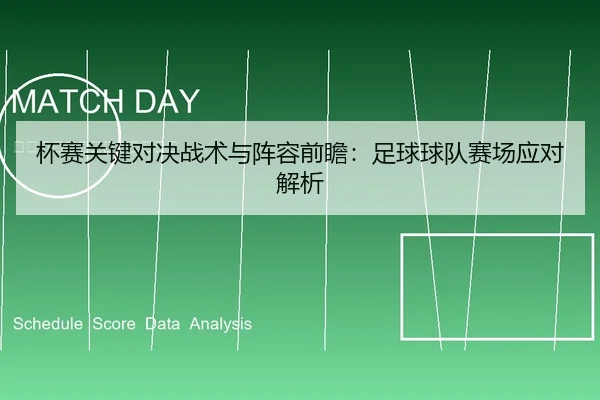 MATCH DAY

杯赛关键对决战术与阵容前瞻：足球球队赛场应对解析

Schedule Score Data Analysis